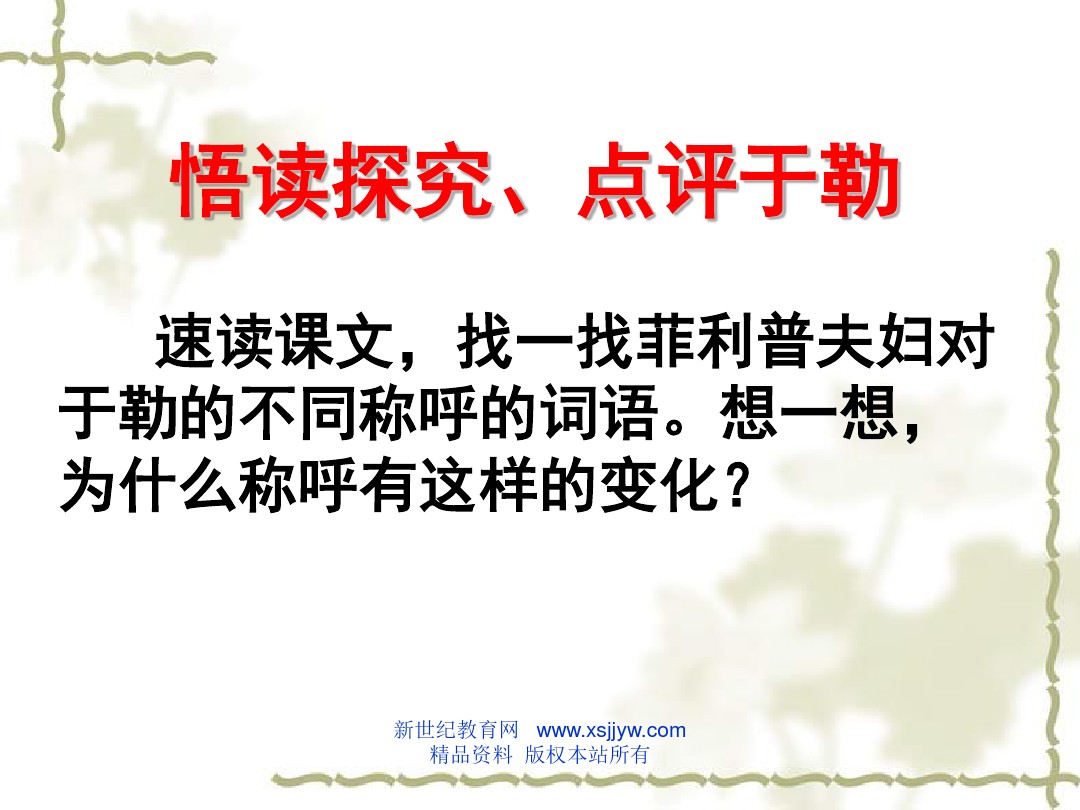 悟读探究、点评于勒

速读课文，找一找菲利普夫妇对于勒的不同称呼的词语。想一想，为什么称呼有这样的变化？

新世纪教育网 www.xsjjyw.com
精品资料 版权本站所有